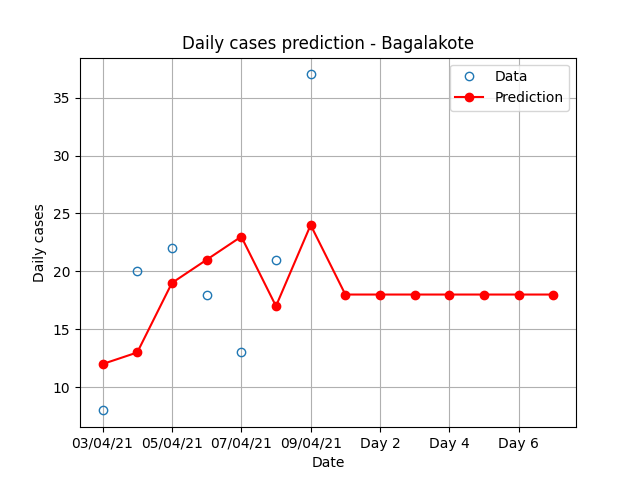 Daily cases prediction - Bagalakote

Data
Prediction

Daily cases

35
30
25
20
15
10

03/04/21
05/04/21
07/04/21
09/04/21
Day 2
Day 4
Day 6

Date